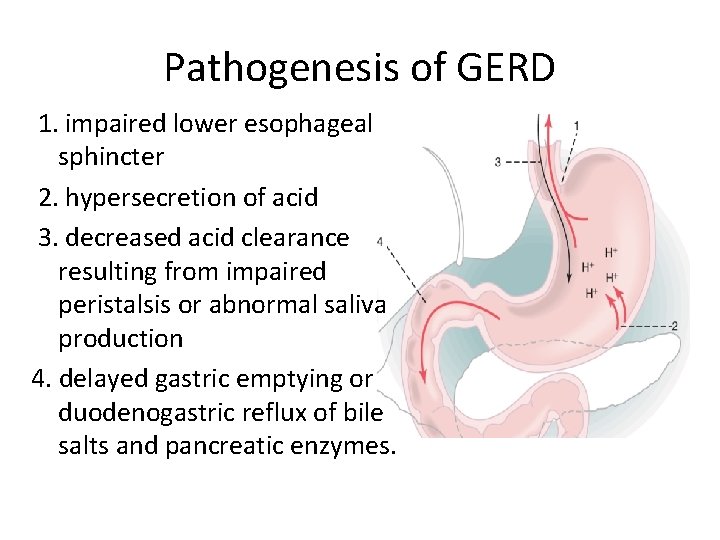 Pathogenesis of GERD

1. impaired lower esophageal sphincter

2. hypersecretion of acid

3. decreased acid clearance resulting from impaired peristalsis or abnormal saliva production

4. delayed gastric emptying or duodenogastric reflux of bile salts and pancreatic enzymes.

1
3
4
$H^+$
$H^+$
$H^+$
$H^+$
2